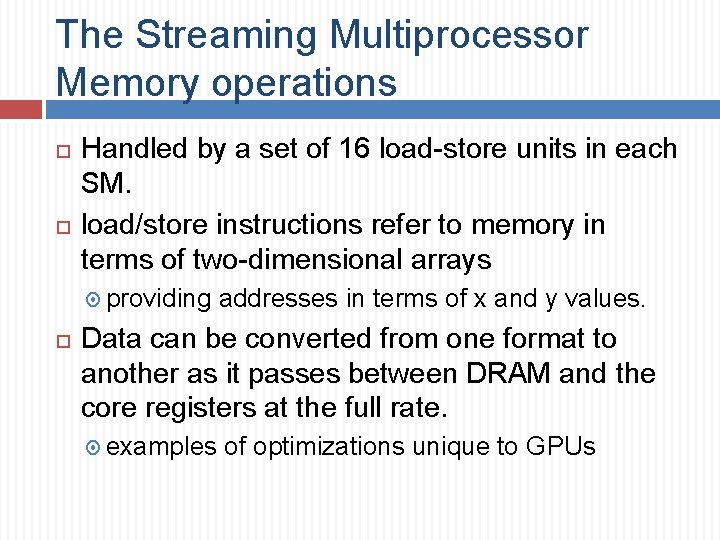 The Streaming Multiprocessor Memory operations

Handled by a set of 16 load-store units in each SM.

load/store instructions refer to memory in terms of two-dimensional arrays

providing addresses in terms of x and y values.

Data can be converted from one format to another as it passes between DRAM and the core registers at the full rate.

examples of optimizations unique to GPUs